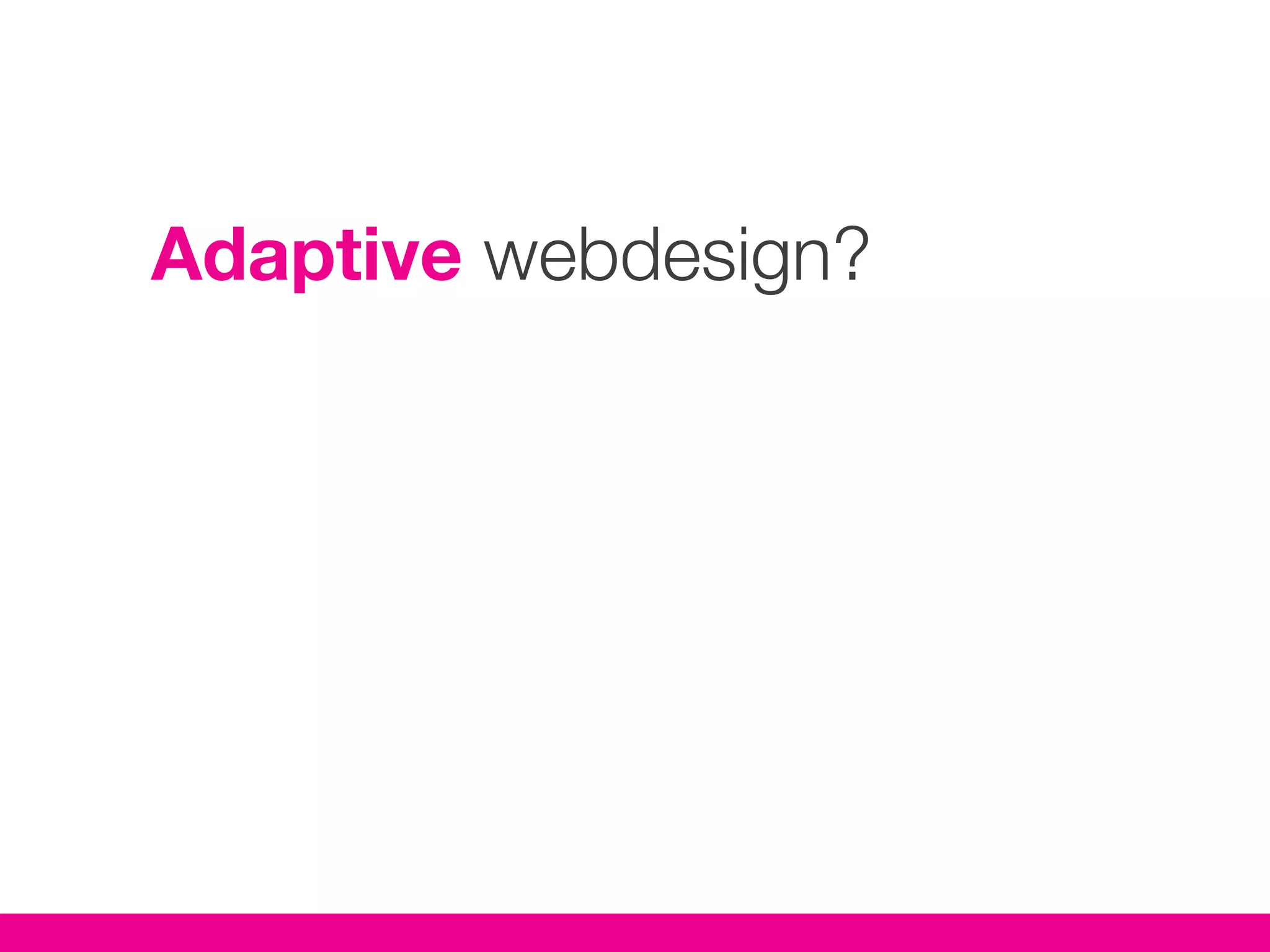 Adaptive webdesign?